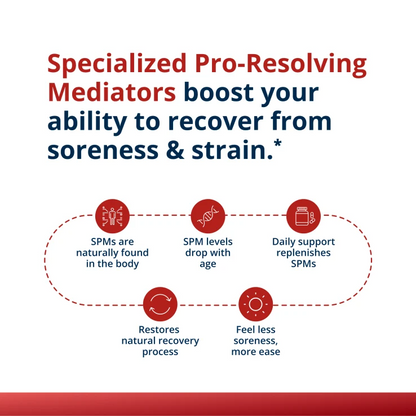 Specialized Pro-Resolving Mediators boost your ability to recover from soreness & strain.*

SPMs are naturally found in the body

SPM levels drop with age

Daily support replenishes SPMs

Restores natural recovery process

Feel less soreness, more ease